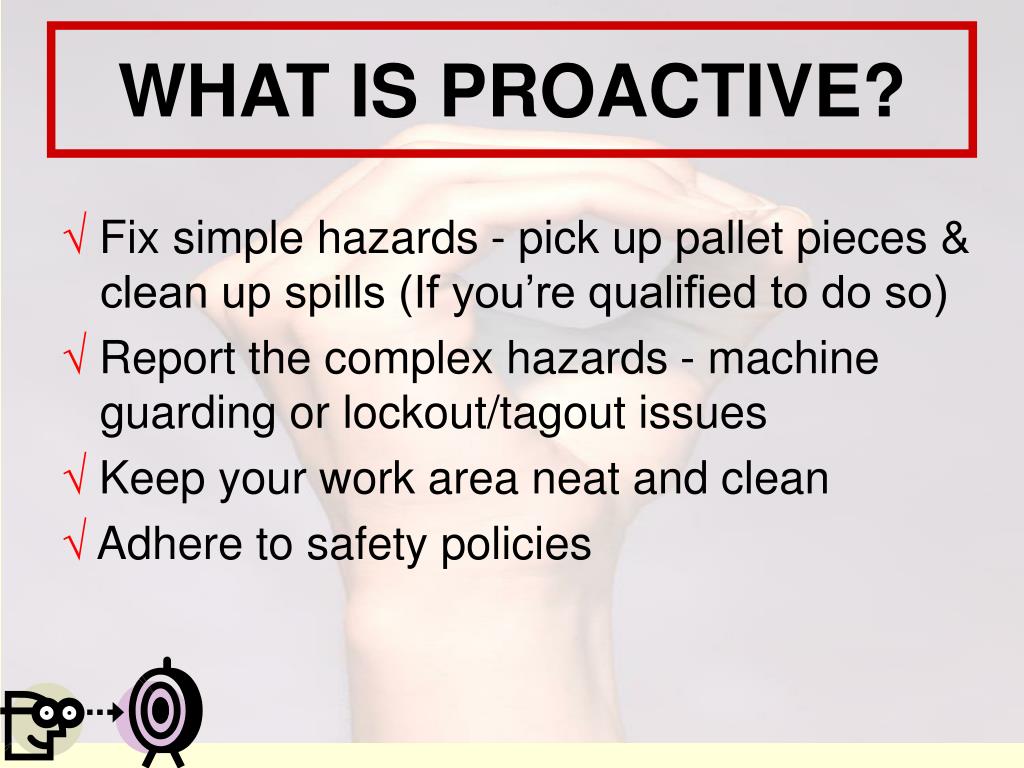 WHAT IS PROACTIVE?

√ Fix simple hazards - pick up pallet pieces & clean up spills (If you’re qualified to do so)

√ Report the complex hazards - machine guarding or lockout/tagout issues

√ Keep your work area neat and clean

√ Adhere to safety policies